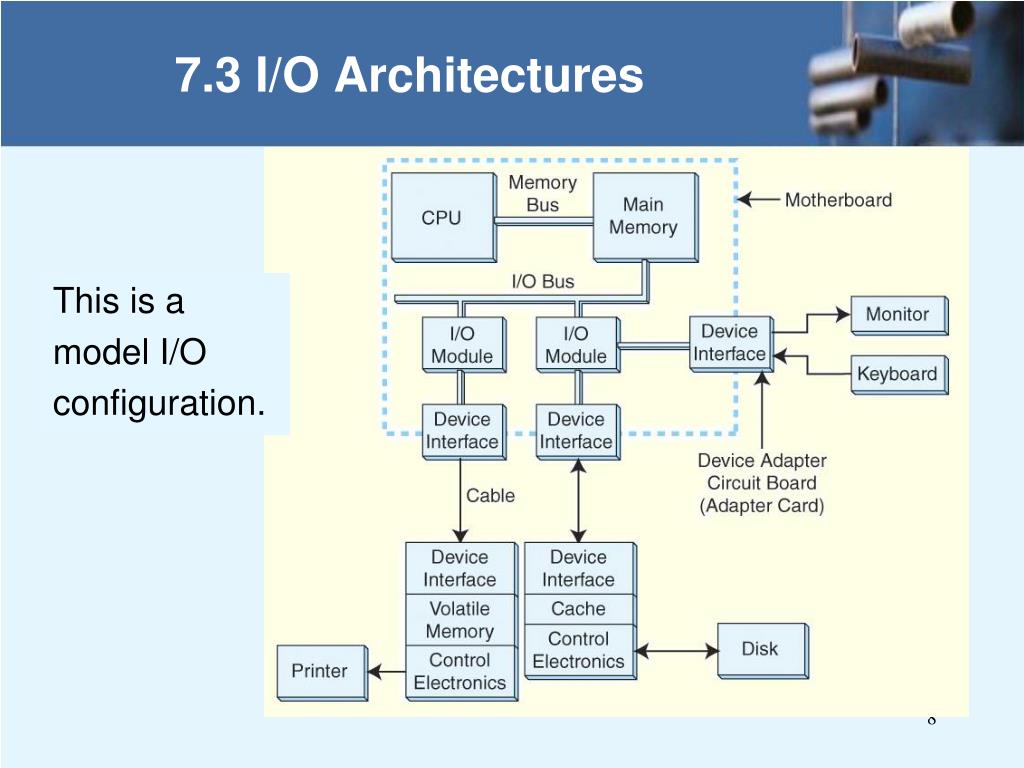 7.3 I/O Architectures

This is a model I/O configuration.

CPU

Memory Bus

Main Memory

Motherboard

I/O Bus

I/O Module

I/O Module

Device Interface

Monitor

Keyboard

Device Interface

Device Interface

Device Adapter Circuit Board (Adapter Card)

Cable

Device Interface

Volatile Memory

Control Electronics

Device Interface

Cache

Control Electronics

Disk

Printer

8